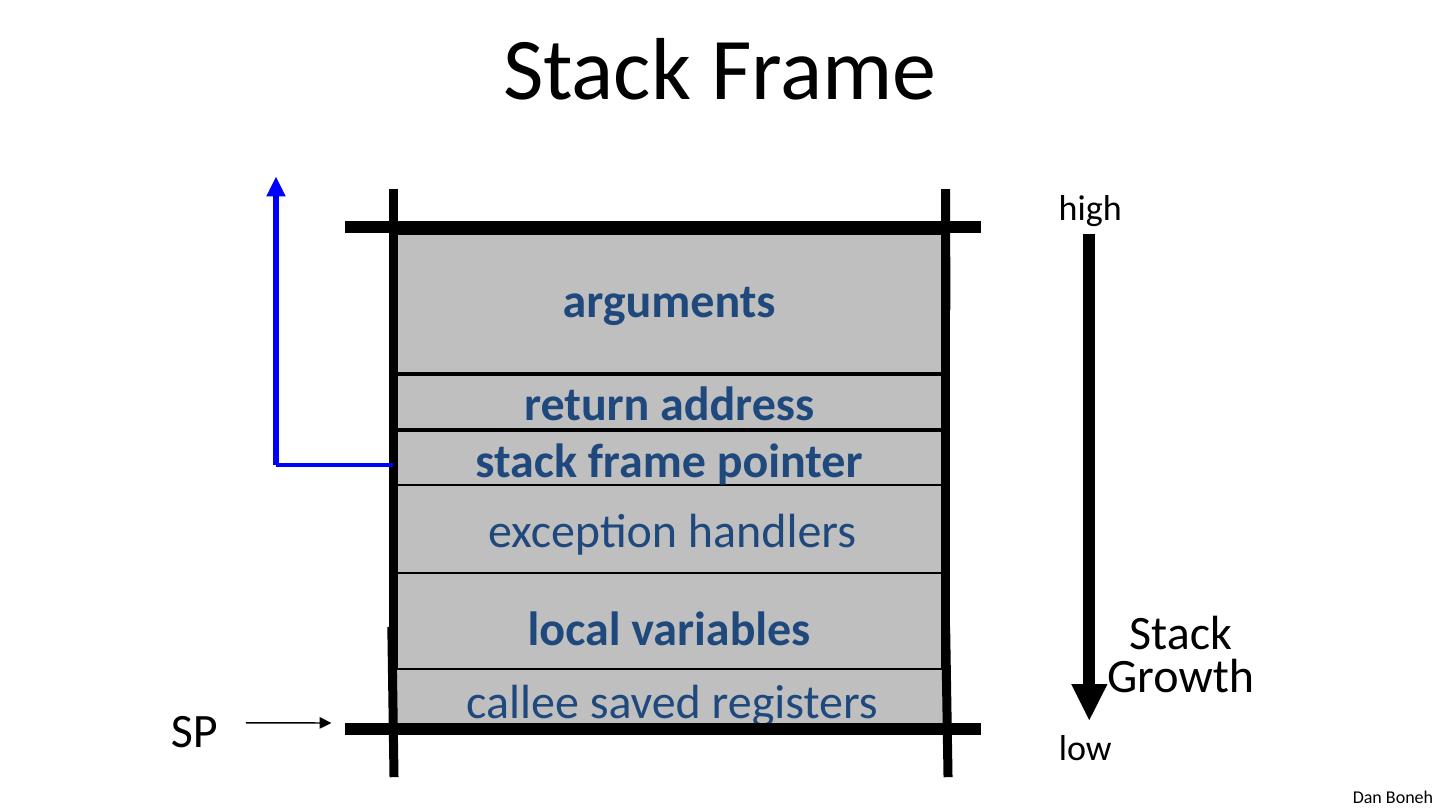 Stack Frame

high

arguments

return address

stack frame pointer

exception handlers

local variables

callee saved registers

Stack Growth

SP

low

Dan Boneh